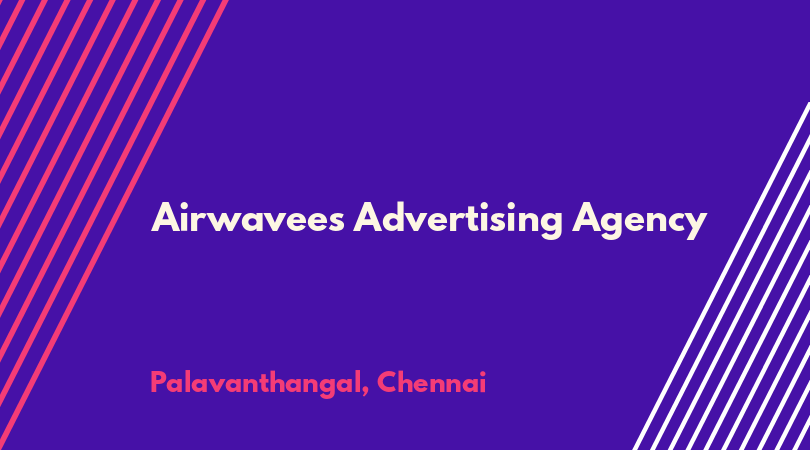 Airwavees Advertising Agency

Palavanthangal, Chennai